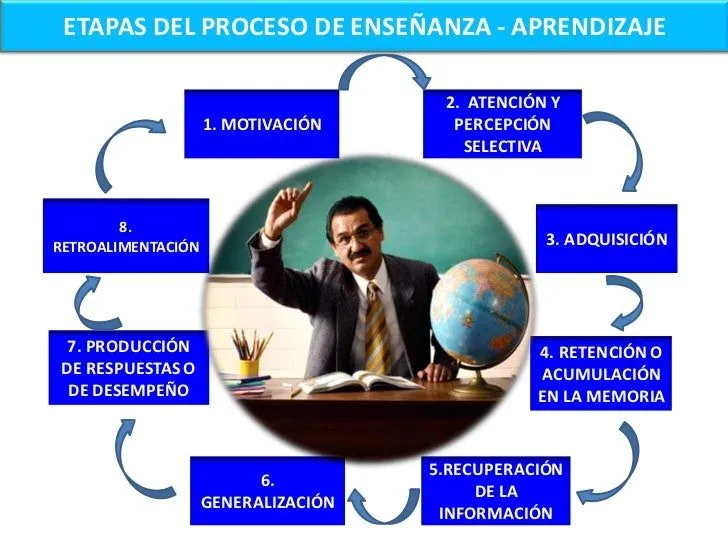 ETAPAS DEL PROCESO DE ENSEÑANZA - APRENDIZAJE

1. MOTIVACIÓN

2. ATENCIÓN Y PERCEPCIÓN SELECTIVA

3. ADQUISICIÓN

4. RETENCIÓN O ACUMULACIÓN EN LA MEMORIA

5.RECUPERACIÓN DE LA INFORMACIÓN

6. GENERALIZACIÓN

7. PRODUCCIÓN DE RESPUESTAS O DE DESEMPEÑO

8. RETROALIMENTACIÓN